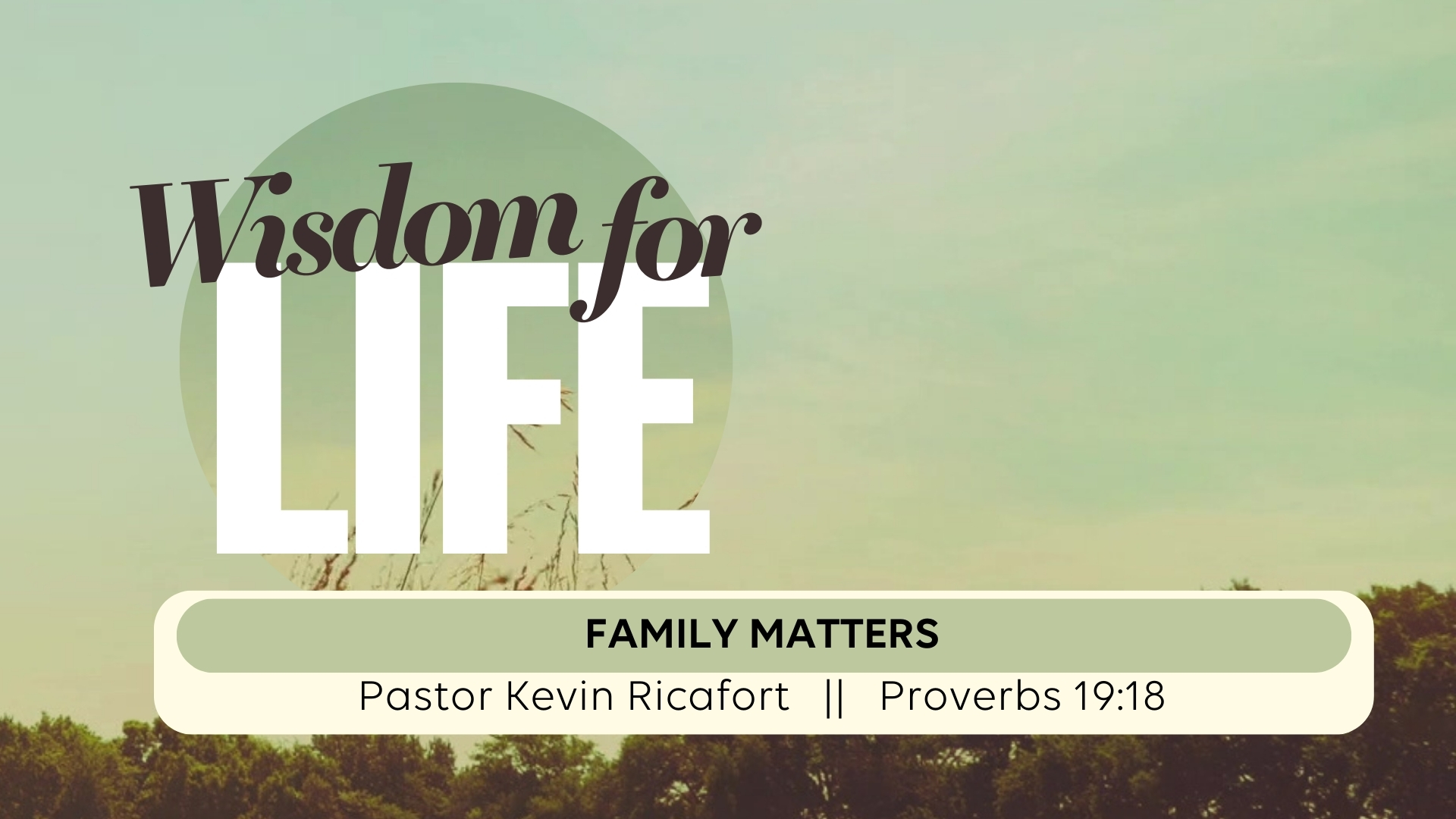 Wisdom for
LIFE

FAMILY MATTERS

Pastor Kevin Ricafort || Proverbs 19:18